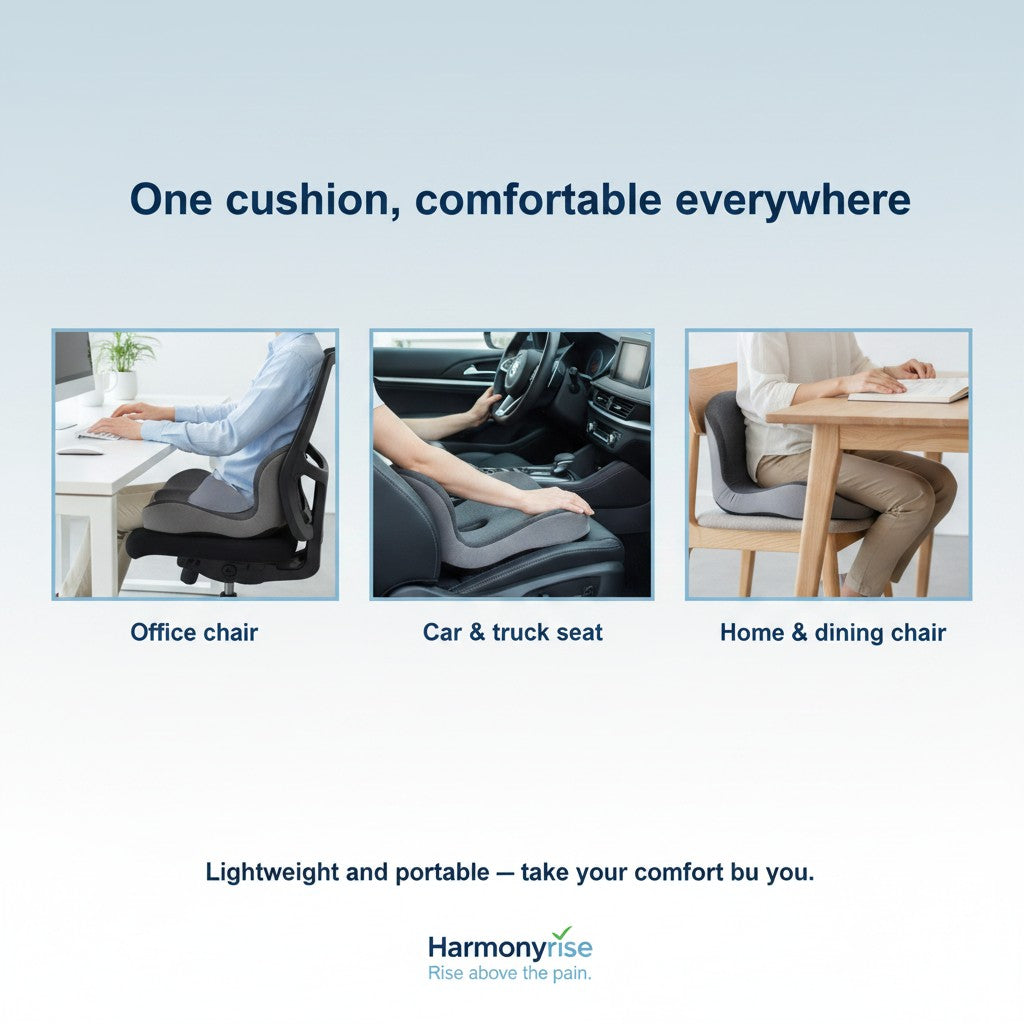 One cushion, comfortable everywhere

Office chair

Car & truck seat

Home & dining chair

Lightweight and portable — take your comfort bu you.

Harmonyrise
Rise above the pain.